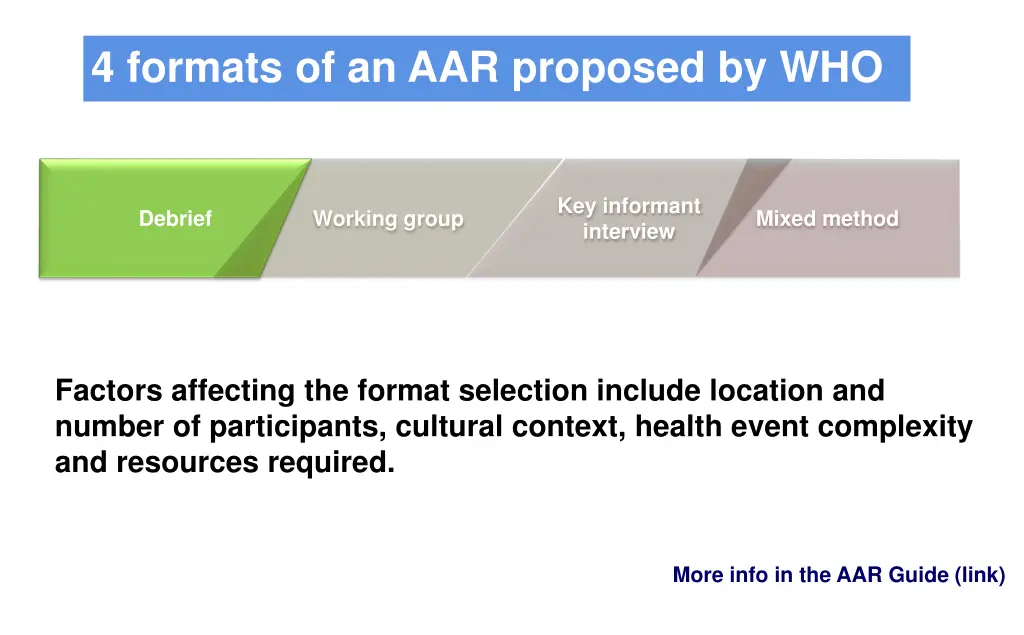 4 formats of an AAR proposed by WHO

Debrief

Working group

Key informant interview

Mixed method

Factors affecting the format selection include location and number of participants, cultural context, health event complexity and resources required.

More info in the AAR Guide (link)